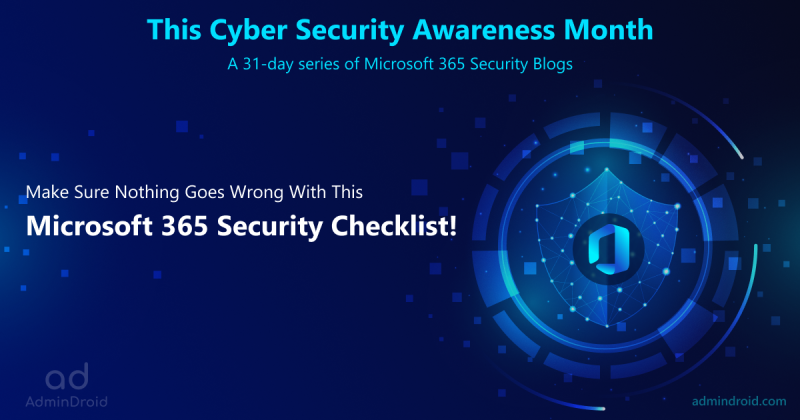 This Cyber Security Awareness Month

A 31-day series of Microsoft 365 Security Blogs

Make Sure Nothing Goes Wrong With This

Microsoft 365 Security Checklist!

ad
AdminDroid

admindroid.com